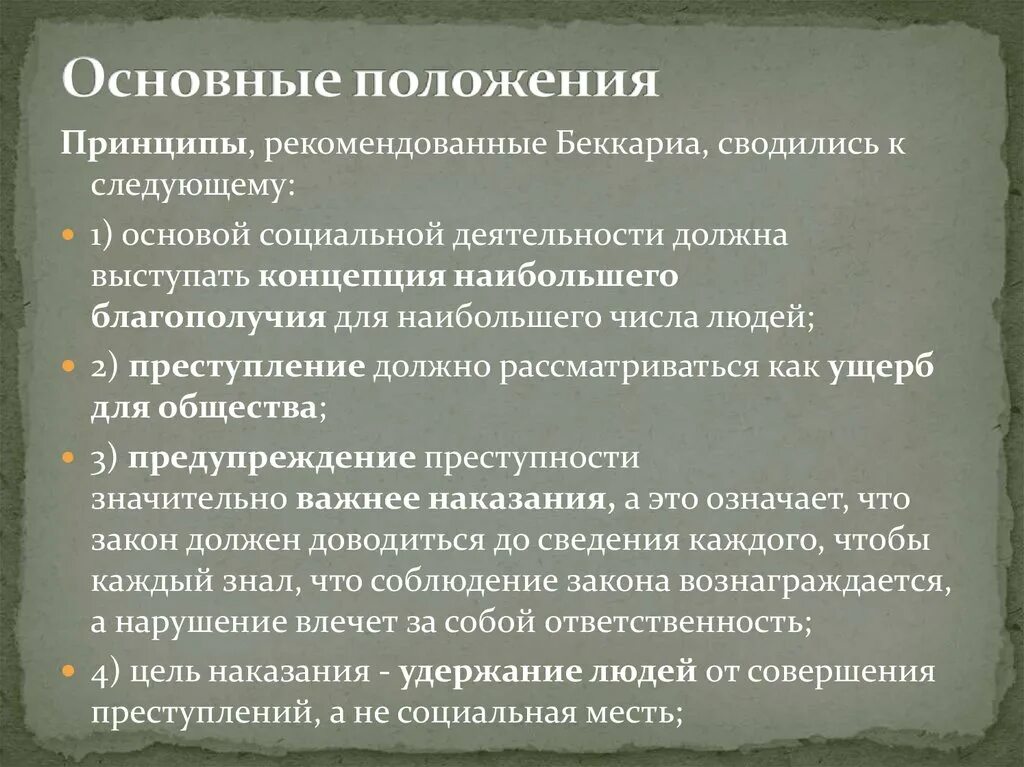 Основные положения

Принципы, рекомендованные Беккариа, сводились к следующему:

1) основой социальной деятельности должна выступать концепция наибольшего благополучия для наибольшего числа людей;

2) преступление должно рассматриваться как ущерб для общества;

3) предупреждение преступности значительно важнее наказания, а это означает, что закон должен доводиться до сведения каждого, чтобы каждый знал, что соблюдение закона вознаграждается, а нарушение влечет за собой ответственность;

4) цель наказания - удержание людей от совершения преступлений, а не социальная месть;